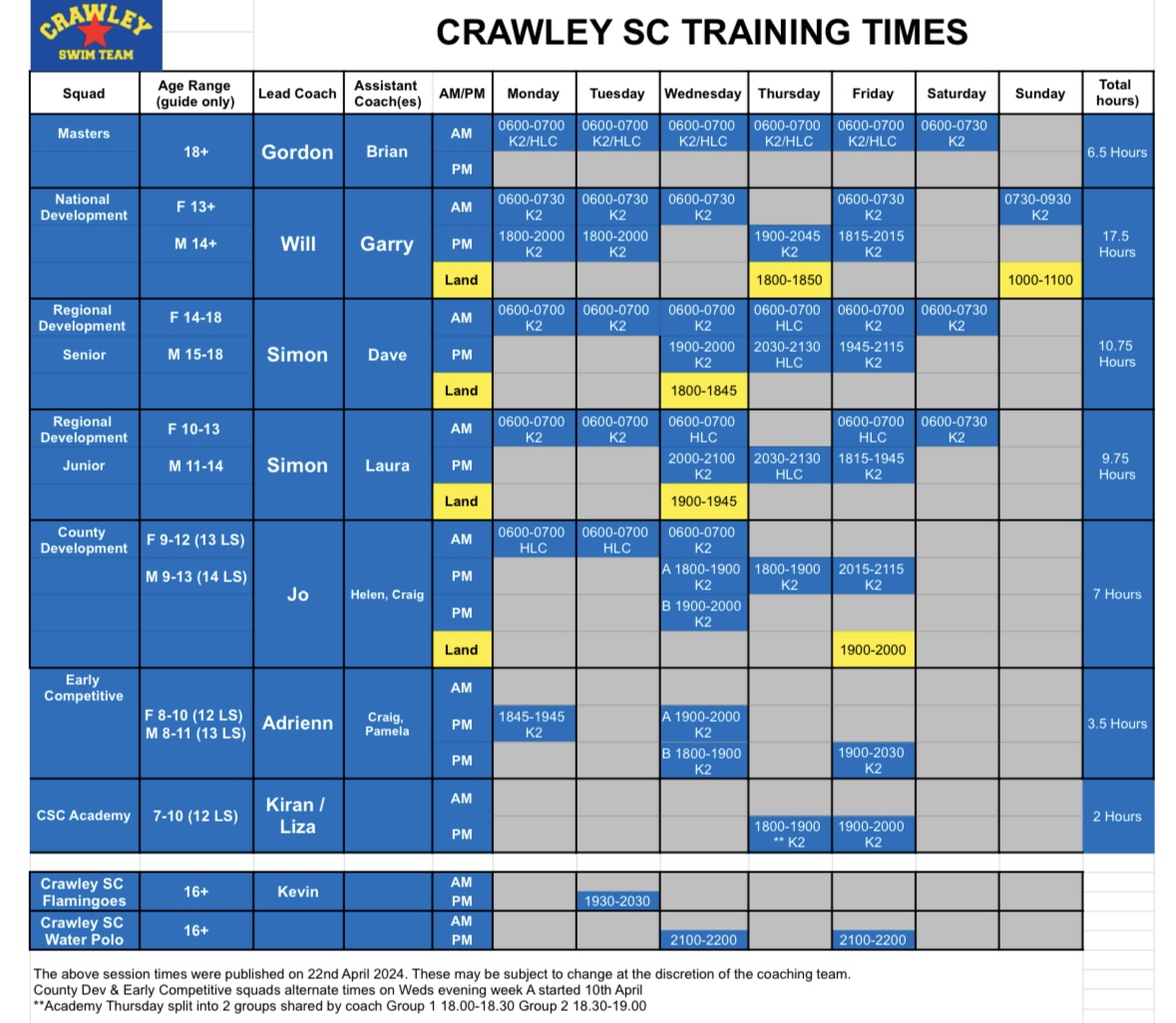 CRAWLEY SWIM TEAM

CRAWLEY SC TRAINING TIMES

| Squad | Age Range (guide only) | Lead Coach | Assistant Coach(es) | AM/PM | Monday | Tuesday | Wednesday | Thursday | Friday | Saturday | Sunday | Total hours) |
|---|---|---|---|---|---|---|---|---|---|---|---|---|
| Masters | 18+ | Gordon | Brian | AM | 0600-0700 K2/HLC | 0600-0700 K2/HLC | 0600-0700 K2/HLC | 0600-0700 K2/HLC | 0600-0700 K2/HLC | 0600-0730 K2 | | 6.5 Hours |
| | | | | PM | | | | | | | | |
| National Development | F 13+ | Will | Garry | AM | 0600-0730 K2 | 0600-0730 K2 | 0600-0730 K2 | | 0600-0730 K2 | | 0730-0930 K2 | 17.5 Hours |
| | M 14+ | | | PM | 1800-2000 K2 | 1800-2000 K2 | | 1900-2045 K2 | 1815-2015 K2 | | | |
| | | | | Land | | | | 1800-1850 | | | 1000-1100 | |
| Regional Development | F 14-18 | Simon | Dave | AM | 0600-0700 K2 | 0600-0700 K2 | 0600-0700 K2 | 0600-0700 HLC | 0600-0700 K2 | 0600-0730 K2 | | 10.75 Hours |
| Senior | M 15-18 | | | PM | | | 1900-2000 K2 | 2030-2130 HLC | 1945-2115 K2 | | | |
| | | | | Land | | | 1800-1845 | | | | | |
| Regional Development | F 10-13 | Simon | Laura | AM | 0600-0700 K2 | 0600-0700 K2 | 0600-0700 HLC | | 0600-0700 HLC | 0600-0730 K2 | | 9.75 Hours |
| Junior | M 11-14 | | | PM | | | 2000-2100 K2 | 2030-2130 HLC | 1815-1945 K2 | | | |
| | | | | Land | | | 1900-1945 | | | | | |
| County Development | F 9-12 (13 LS) | Jo | Helen, Craig | AM | 0600-0700 HLC | 0600-0700 HLC | 0600-0700 K2 | | | | | 7 Hours |
| | M 9-13 (14 LS) | | | PM | | | A 1800-1900 K2 | 1800-1900 K2 | 2015-2115 K2 | | | |
| | | | | PM | | | B 1900-2000 K2 | | | | | |
| | | | | Land | | | | | 1900-2000 | | | |
| Early Competitive | F 8-10 (12 LS) M 8-11 (13 LS) | Adrienn | Craig, Pamela | AM | | | | | | | | 3.5 Hours |
| | | | | PM | 1845-1945 K2 | | A 1900-2000 K2 | | | | | |
| | | | | PM | | | B 1800-1900 K2 | | 1900-2030 K2 | | | |
| CSC Academy | 7-10 (12 LS) | Kiran / Liza | | AM | | | | | | | | 2 Hours |
| | | | | PM | | | | 1800-1900 ** K2 | 1900-2000 K2 | | | |
| Crawley SC Flamingoes | 16+ | Kevin | | AM | | | | | | | | |
| | | | | PM | | 1930-2030 | | | | | | |
| Crawley SC Water Polo | 16+ | | | AM | | | | | | | | |
| | | | | PM | | | 2100-2200 | | 2100-2200 | | | |

The above session times were published on 22nd April 2024. These may be subject to change at the discretion of the coaching team.
County Dev & Early Competitive squads alternate times on Weds evening week A started 10th April
**Academy Thursday split into 2 groups shared by coach Group 1 18.00-18.30 Group 2 18.30-19.00